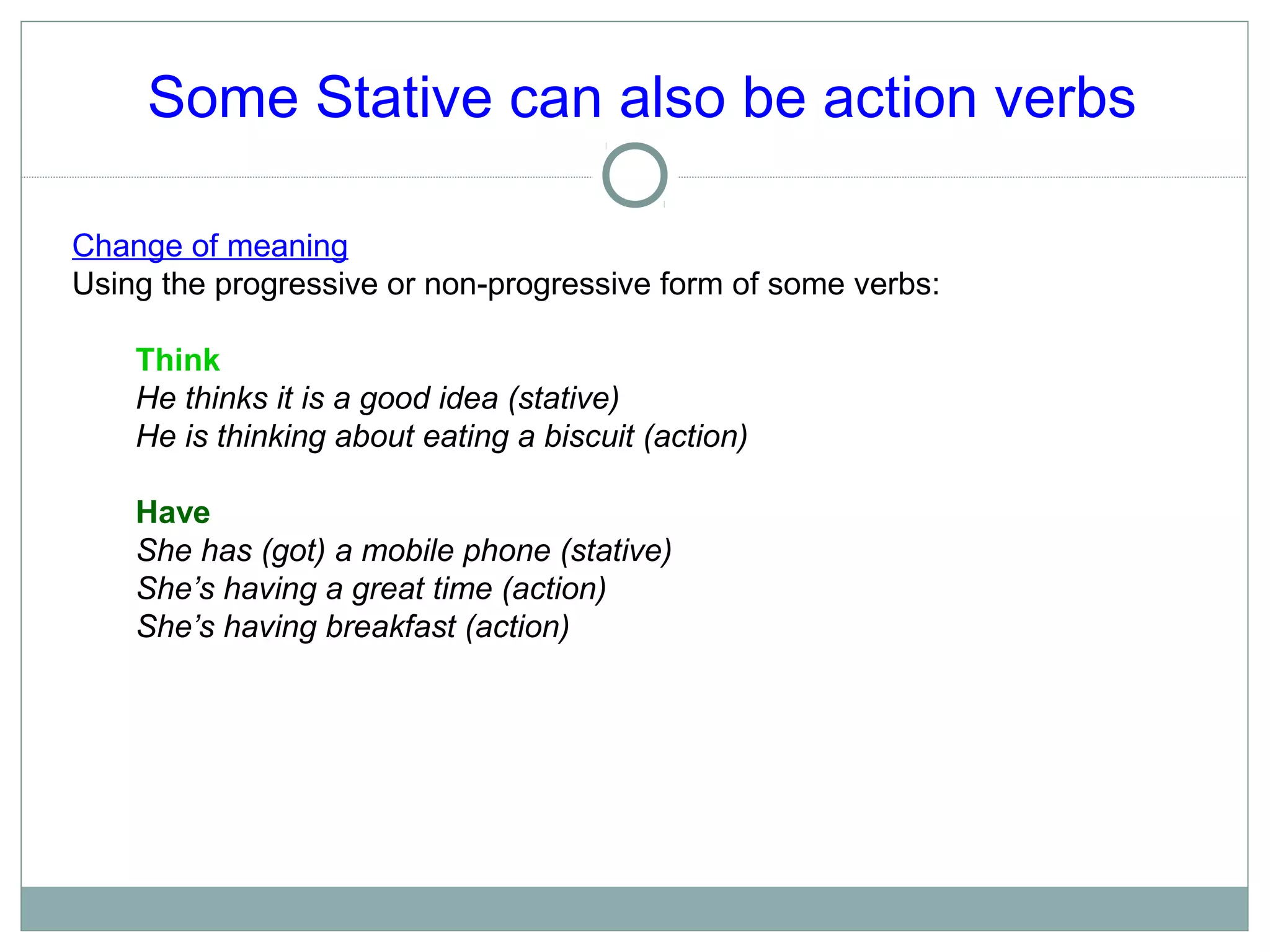 Some Stative can also be action verbs

Change of meaning
Using the progressive or non-progressive form of some verbs:

Think
He thinks it is a good idea (stative)
He is thinking about eating a biscuit (action)

Have
She has (got) a mobile phone (stative)
She’s having a great time (action)
She’s having breakfast (action)